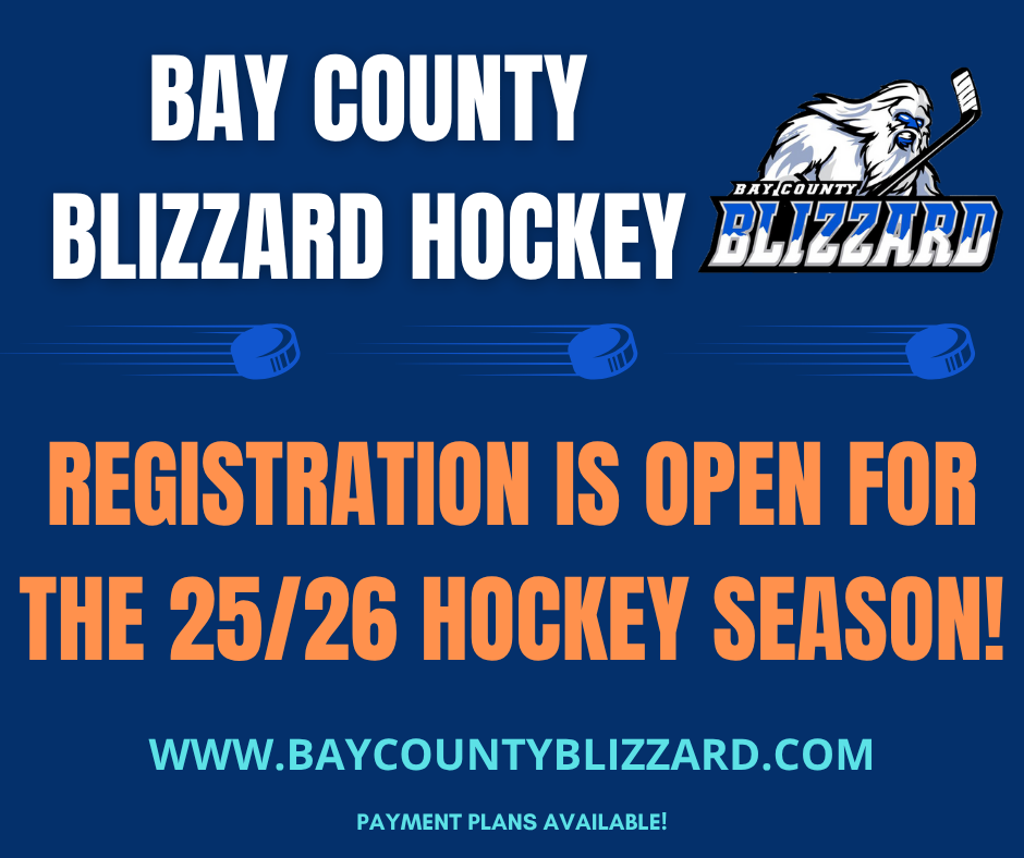 BAY COUNTY
BLIZZARD HOCKEY

BAY COUNTY
BLIZZARD

REGISTRATION IS OPEN FOR THE 25/26 HOCKEY SEASON!

WWW.BAYCOUNTYBLIZZARD.COM

PAYMENT PLANS AVAILABLE!